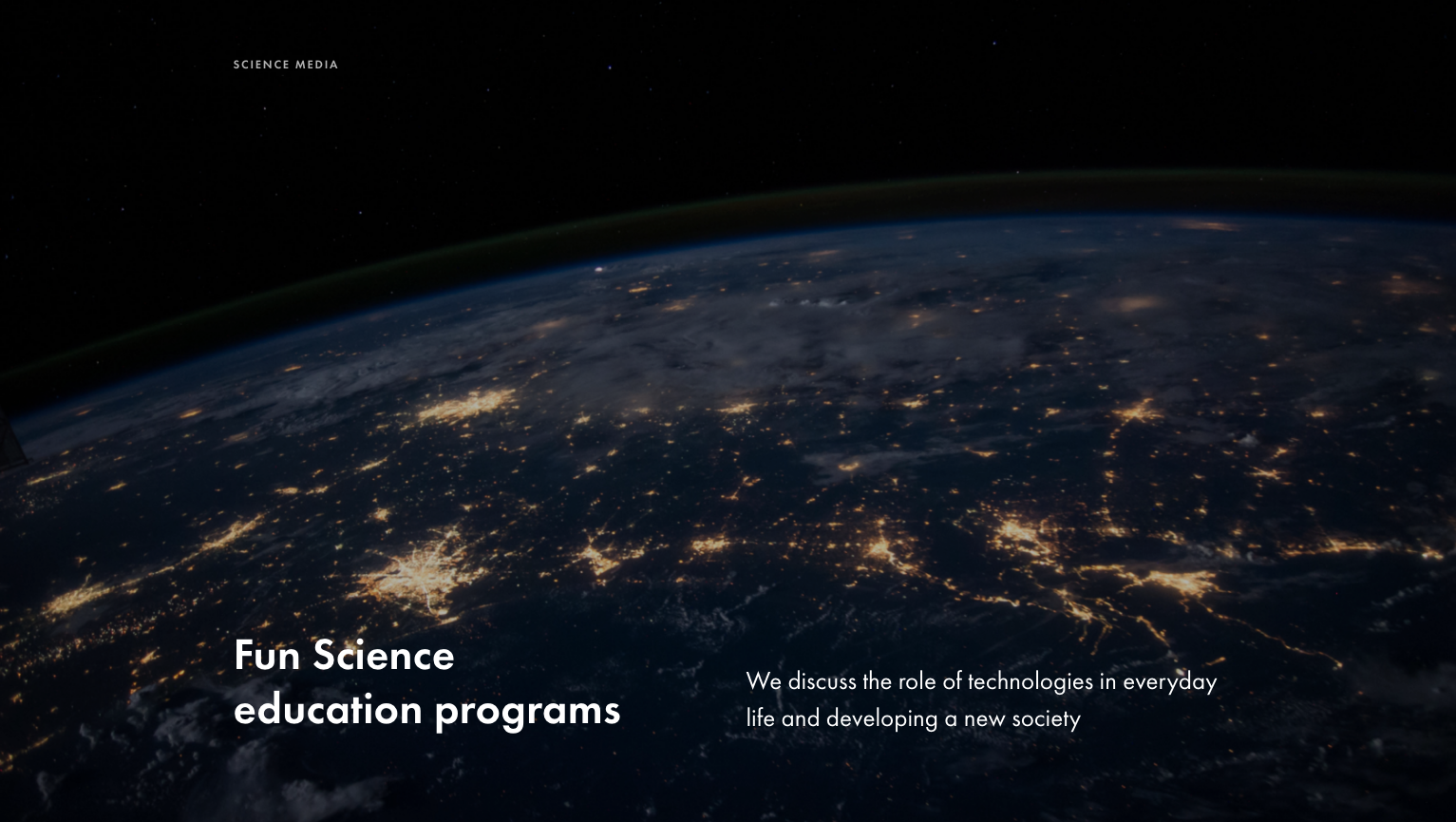 SCIENCE MEDIA

Fun Science education programs

We discuss the role of technologies in everyday life and developing a new society